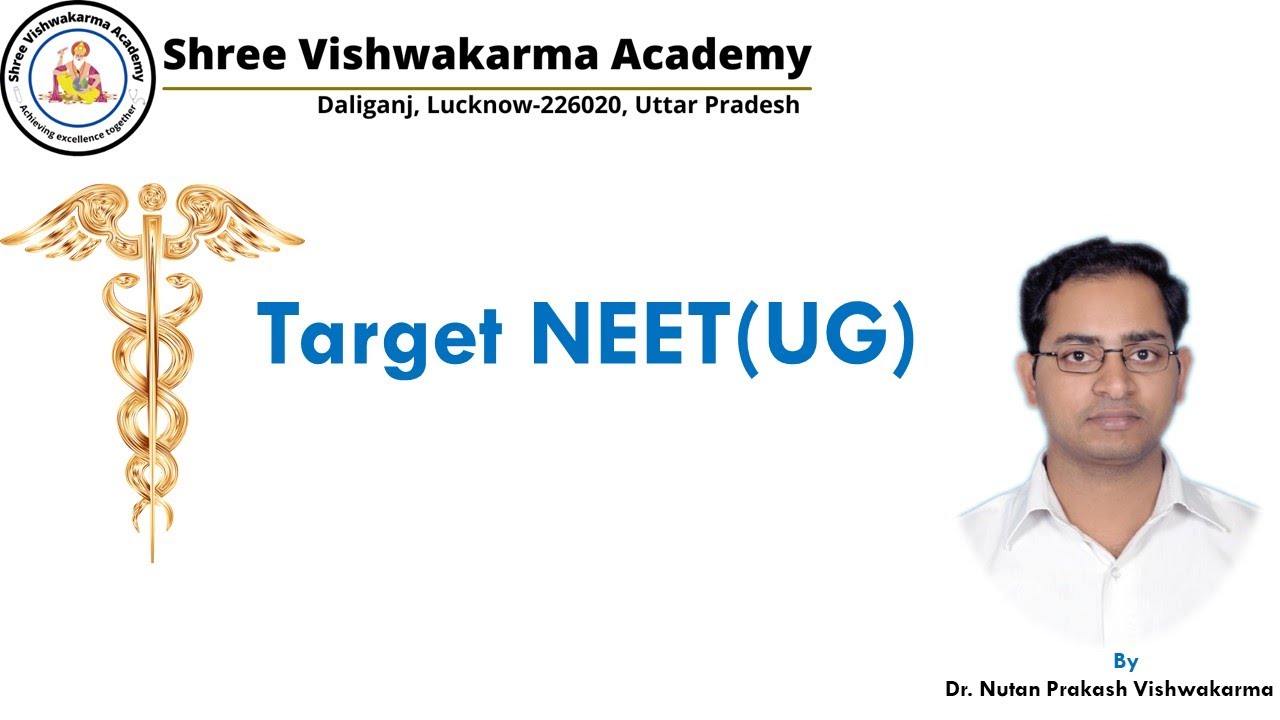 Shree Vishwakarma Academy
Achieving excellence together

Shree Vishwakarma Academy
Daliganj, Lucknow-226020, Uttar Pradesh

Target NEET(UG)

By
Dr. Nutan Prakash Vishwakarma